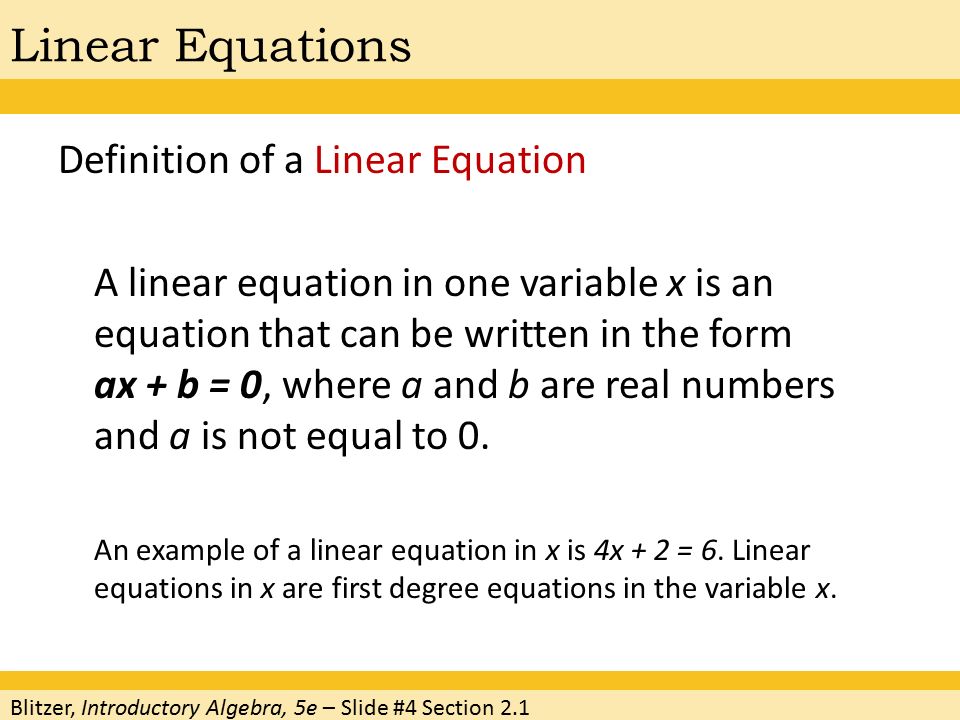 Linear Equations

Definition of a Linear Equation

A linear equation in one variable $x$ is an equation that can be written in the form $ax + b = 0$, where $a$ and $b$ are real numbers and $a$ is not equal to 0.

An example of a linear equation in $x$ is $4x + 2 = 6$. Linear equations in $x$ are first degree equations in the variable $x$.

Blitzer, Introductory Algebra, 5e – Slide #4 Section 2.1